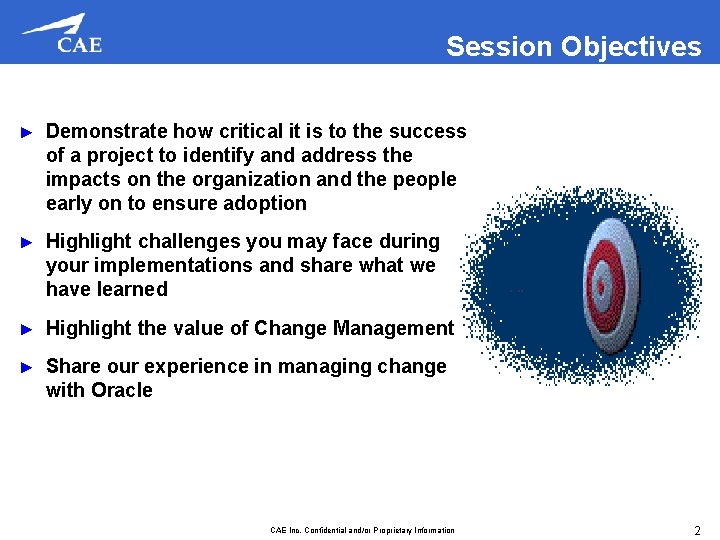 CAE

Session Objectives

► Demonstrate how critical it is to the success of a project to identify and address the impacts on the organization and the people early on to ensure adoption

► Highlight challenges you may face during your implementations and share what we have learned

► Highlight the value of Change Management

► Share our experience in managing change with Oracle

CAE Inc. Confidential and/or Proprietary Information

2